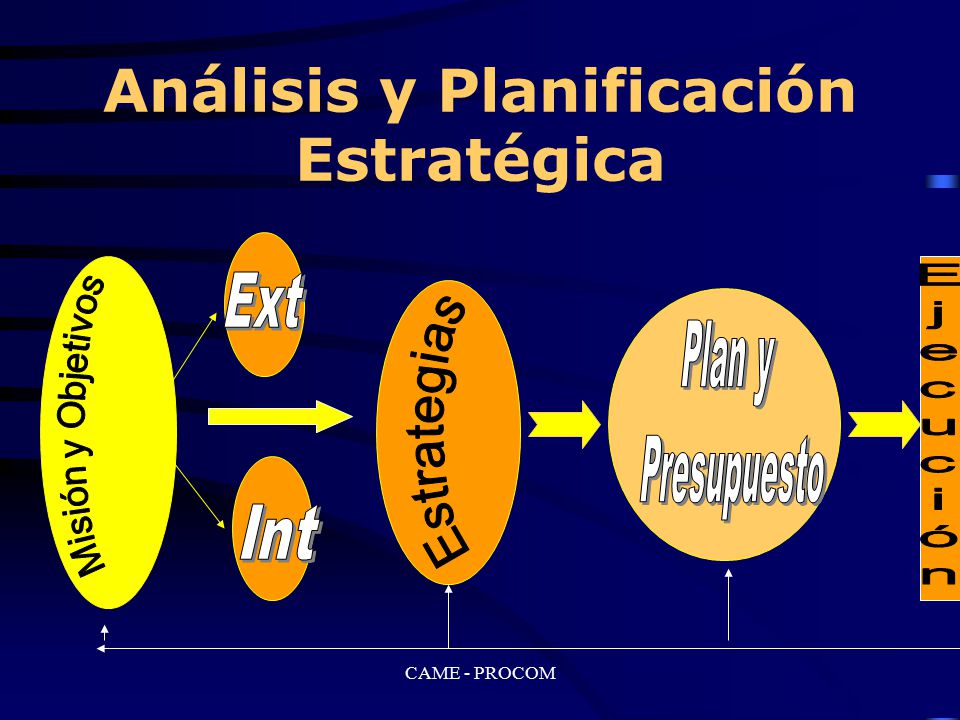 Análisis y Planificación Estratégica

Misión y Objetivos

Ext

Int

Estrategias

Plan y Presupuesto

Ejecución

CAME - PROCOM